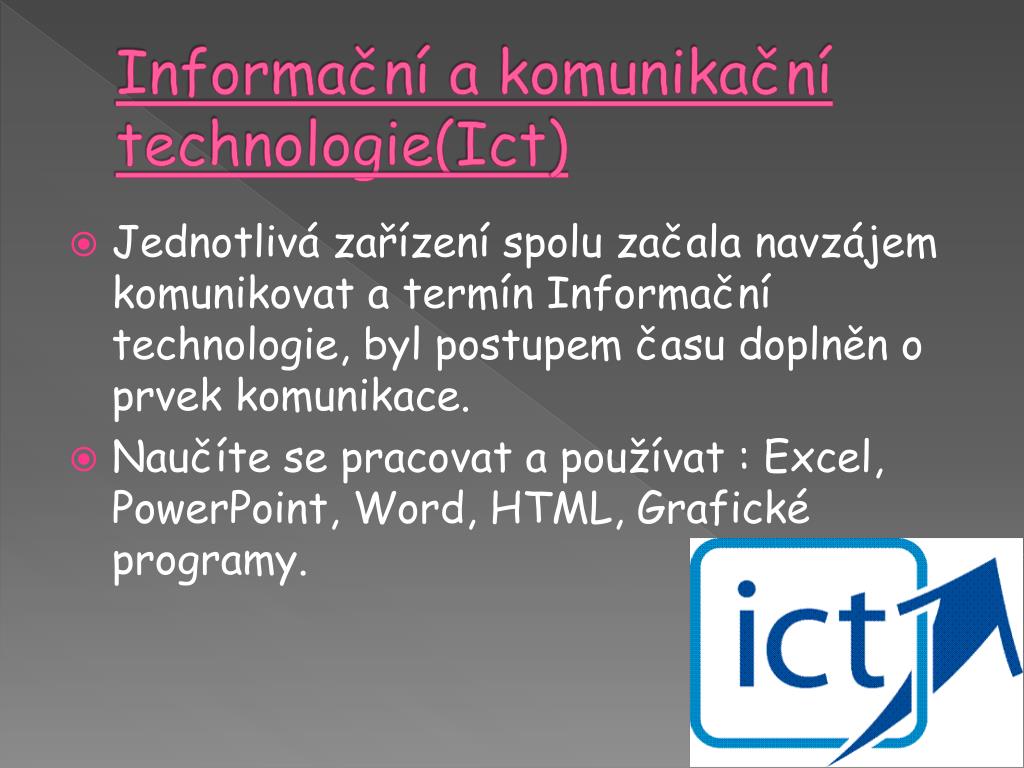 Informační a komunikační technologie(Ict)

Jednotlivá zařízení spolu začala navzájem komunikovat a termín Informační technologie, byl postupem času doplněn o prvek komunikace.

Naučíte se pracovat a používat : Excel, PowerPoint, Word, HTML, Grafické programy.

ict